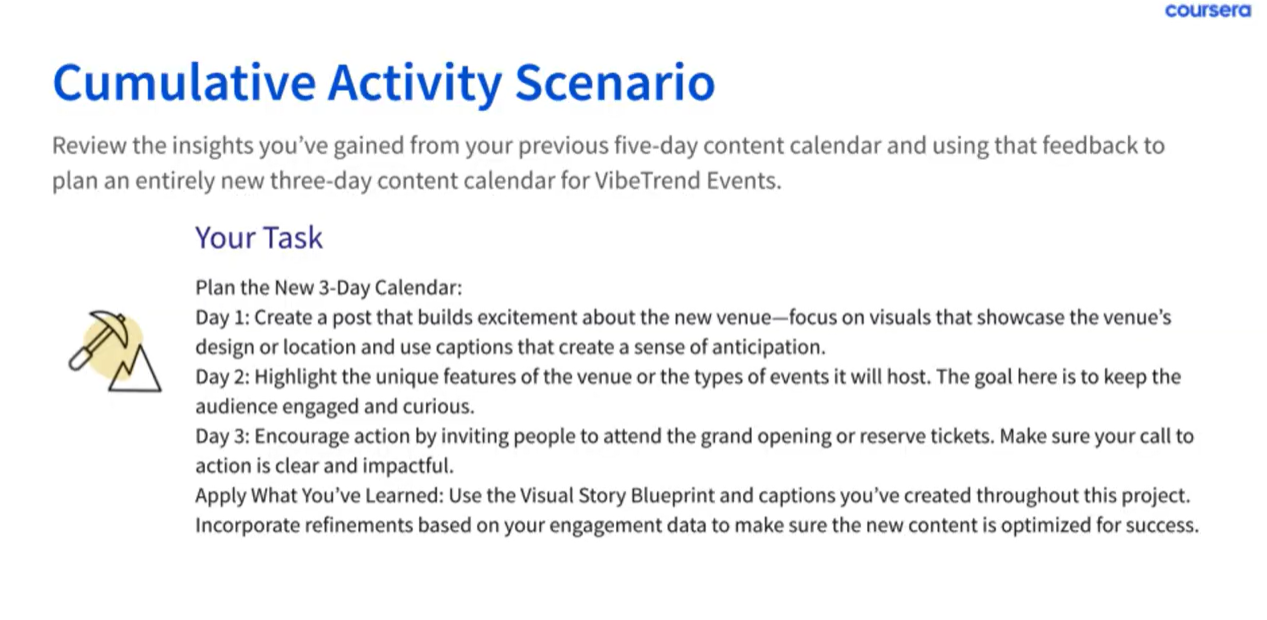 coursera

Cumulative Activity Scenario

Review the insights you've gained from your previous five-day content calendar and using that feedback to plan an entirely new three-day content calendar for VibeTrend Events.

Your Task

Plan the New 3-Day Calendar:
Day 1: Create a post that builds excitement about the new venue—focus on visuals that showcase the venue's design or location and use captions that create a sense of anticipation.
Day 2: Highlight the unique features of the venue or the types of events it will host. The goal here is to keep the audience engaged and curious.
Day 3: Encourage action by inviting people to attend the grand opening or reserve tickets. Make sure your call to action is clear and impactful.
Apply What You've Learned: Use the Visual Story Blueprint and captions you've created throughout this project. Incorporate refinements based on your engagement data to make sure the new content is optimized for success.